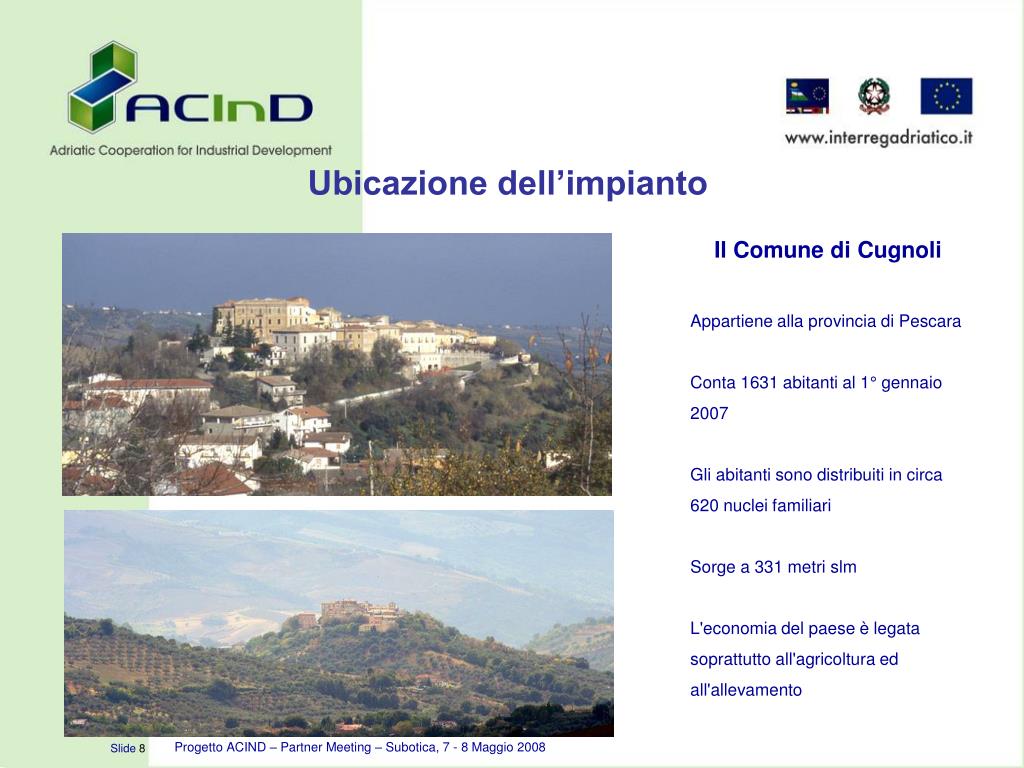 ACInD
Adriatic Cooperation for Industrial Development

www.interregadriatico.it

Ubicazione dell’impianto

Il Comune di Cugnoli

Appartiene alla provincia di Pescara

Conta 1631 abitanti al 1° gennaio 2007

Gli abitanti sono distribuiti in circa 620 nuclei familiari

Sorge a 331 metri slm

L'economia del paese è legata soprattutto all'agricoltura ed all'allevamento

Slide 8

Progetto ACIND – Partner Meeting – Subotica, 7 - 8 Maggio 2008